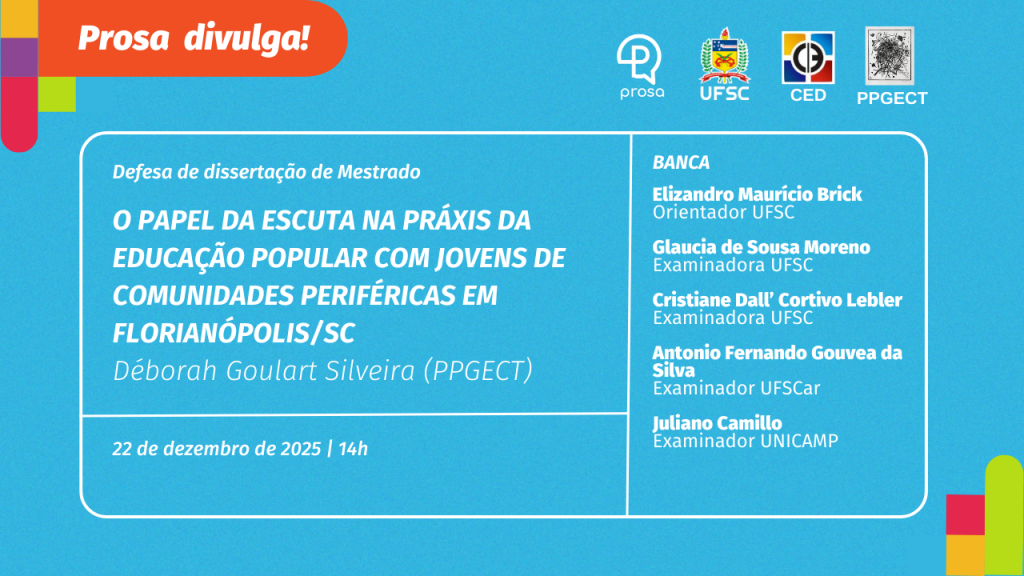 Prosa divulga!

prosa UFSC CED PPGECT

Defesa de dissertação de Mestrado

O PAPEL DA ESCUTA NA PRÁXIS DA EDUCAÇÃO POPULAR COM JOVENS DE COMUNIDADES PERIFÉRICAS EM FLORIANÓPOLIS/SC

Déborah Goulart Silveira (PPGECT)

22 de dezembro de 2025 | 14h

BANCA

Elizandro Maurício Brick
Orientador UFSC

Glaucia de Sousa Moreno
Examinadora UFSC

Cristiane Dall' Cortivo Lebler
Examinadora UFSC

Antonio Fernando Gouvea da Silva
Examinador UFSCar

Juliano Camillo
Examinador UNICAMP